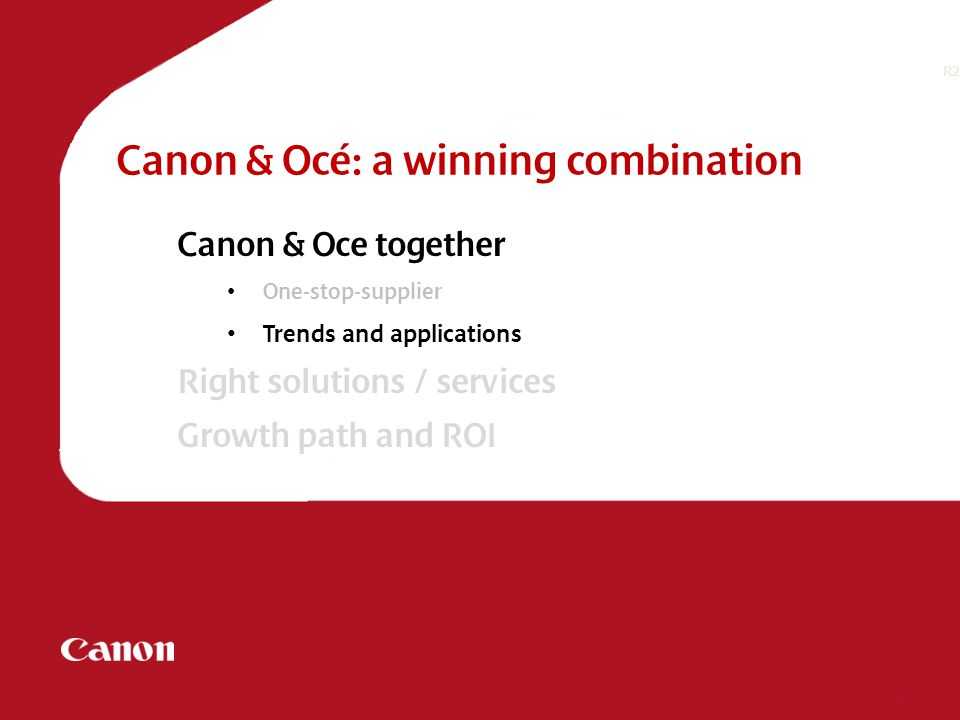 R2

Canon & Océ: a winning combination

Canon & Oce together

• One-stop-supplier
• Trends and applications

Right solutions / services

Growth path and ROI

Canon